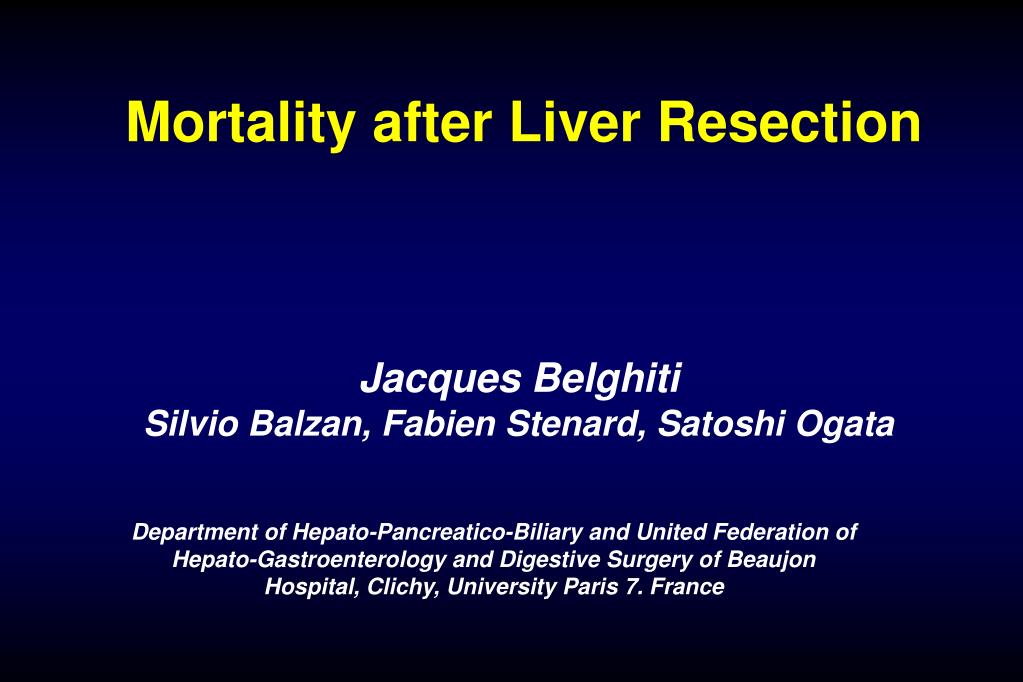 Mortality after Liver Resection

Jacques Belghiti
Silvio Balzan, Fabien Stenard, Satoshi Ogata

Department of Hepato-Pancreatico-Biliary and United Federation of Hepato-Gastroenterology and Digestive Surgery of Beaujon Hospital, Clichy, University Paris 7. France